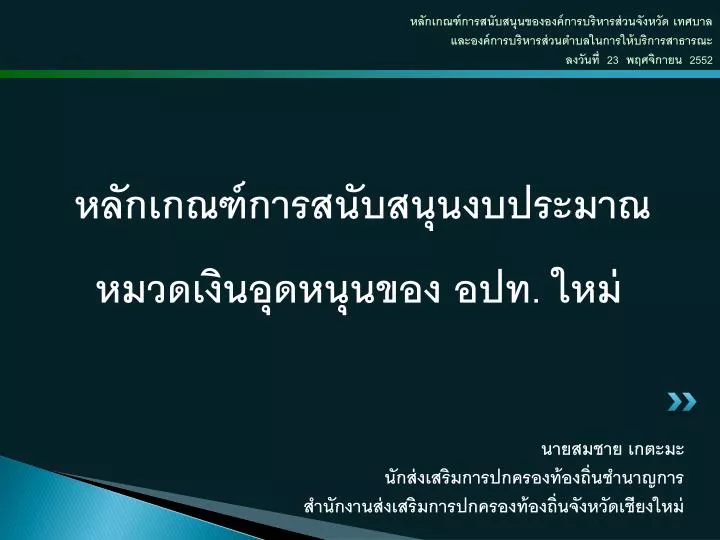 หลักเกณฑ์การสนับสนุนขององค์การบริหารส่วนจังหวัด เทศบาล และองค์การบริหารส่วนตำบลในการให้บริการสาธารณะ ลงวันที่ 23 พฤศจิกายน 2552

หลักเกณฑ์การสนับสนุนงบประมาณ

หมวดเงินอุดหนุนของ อปท. ใหม่

นายสมชาย เกตะมะ
นักส่งเสริมการปกครองท้องถิ่นชำนาญการ
สำนักงานส่งเสริมการปกครองท้องถิ่นจังหวัดเชียงใหม่